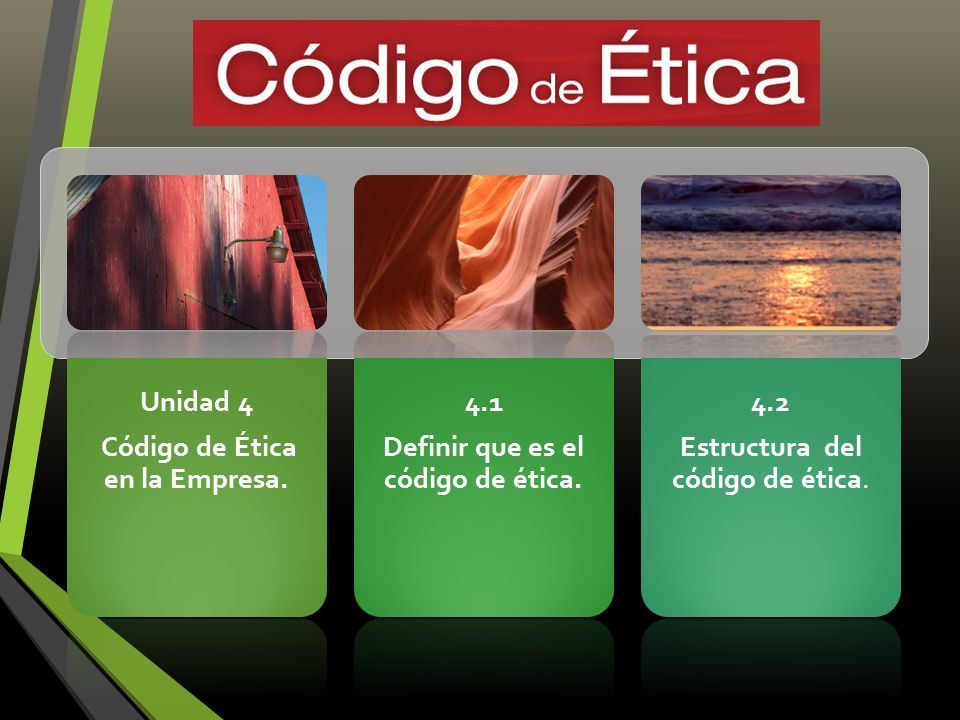 Código de Ética

Unidad 4
Código de Ética en la Empresa.

4.1
Definir que es el código de ética.

4.2
Estructura del código de ética.